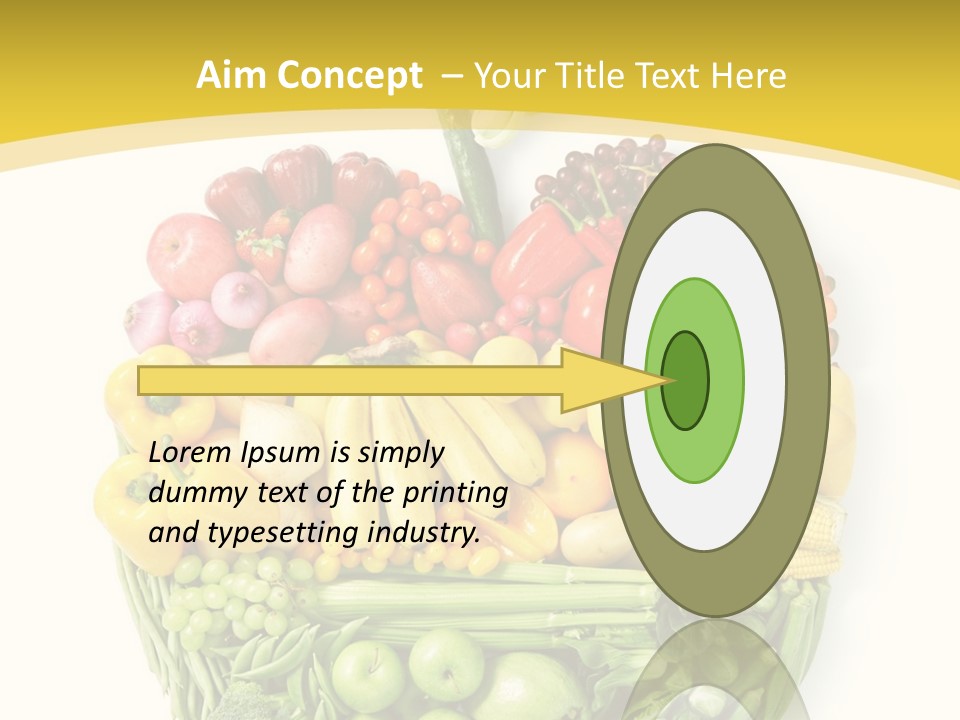 Aim Concept – Your Title Text Here

Lorem Ipsum is simply dummy text of the printing and typesetting industry.